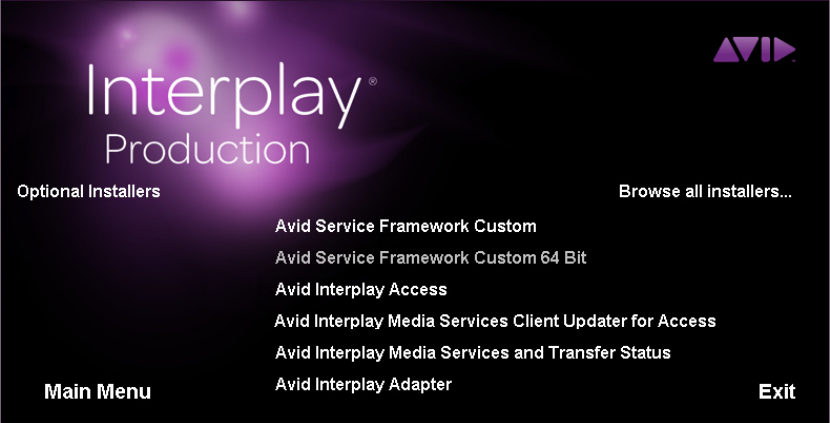 AVID

Interplay®
Production

Optional Installers

Browse all installers...

Avid Service Framework Custom
Avid Service Framework Custom 64 Bit
Avid Interplay Access
Avid Interplay Media Services Client Updater for Access
Avid Interplay Media Services and Transfer Status
Avid Interplay Adapter

Main Menu

Exit